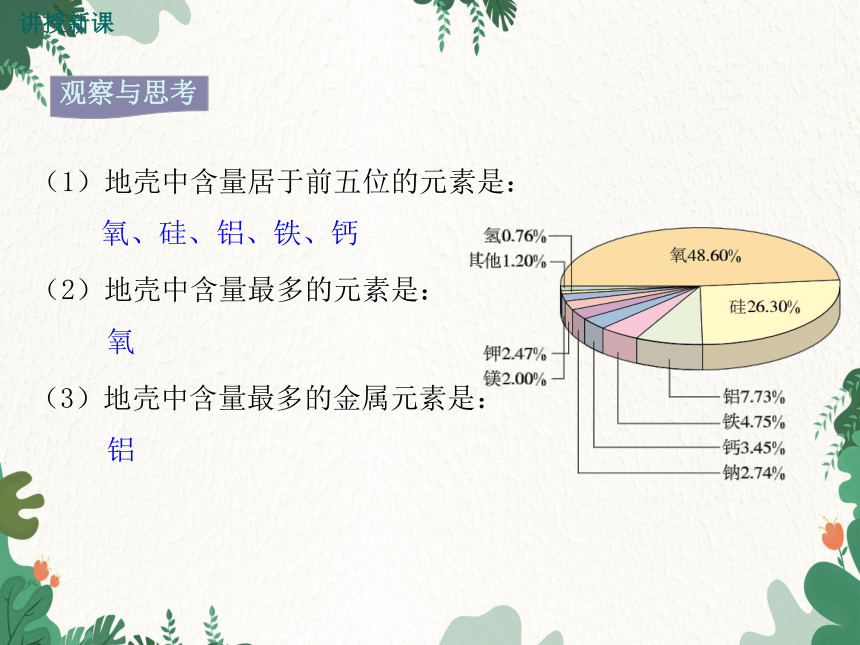 讲授新课

观察与思考

（1）地壳中含量居于前五位的元素是：

氧、硅、铝、铁、钙

（2）地壳中含量最多的元素是：

氧

（3）地壳中含量最多的金属元素是：

铝

氢0.76%
其他1.20%
氧48.60%
硅26.30%
钾2.47%
镁2.00%
铝7.73%
铁4.75%
钙3.45%
钠2.74%